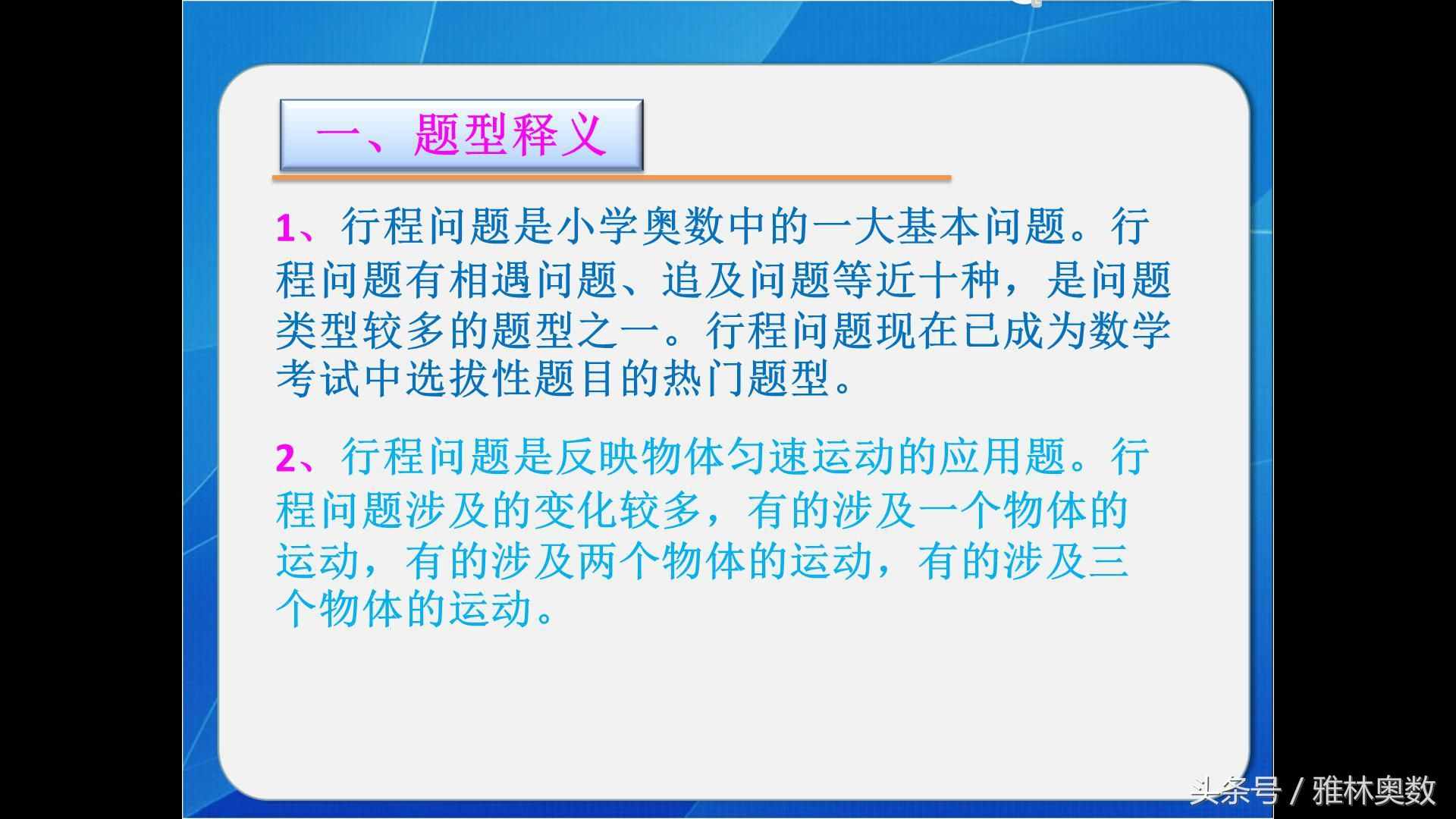 一、题型释义

1、行程问题是小学奥数中的一大基本问题。行程问题有相遇问题、追及问题等近十种，是问题类型较多的题型之一。行程问题现在已成为数学考试中选拔性题目的热门题型。

2、行程问题是反映物体匀速运动的应用题。行程问题涉及的变化较多，有的涉及一个物体的运动，有的涉及两个物体的运动，有的涉及三个物体的运动。

头条号 / 雅林奥数